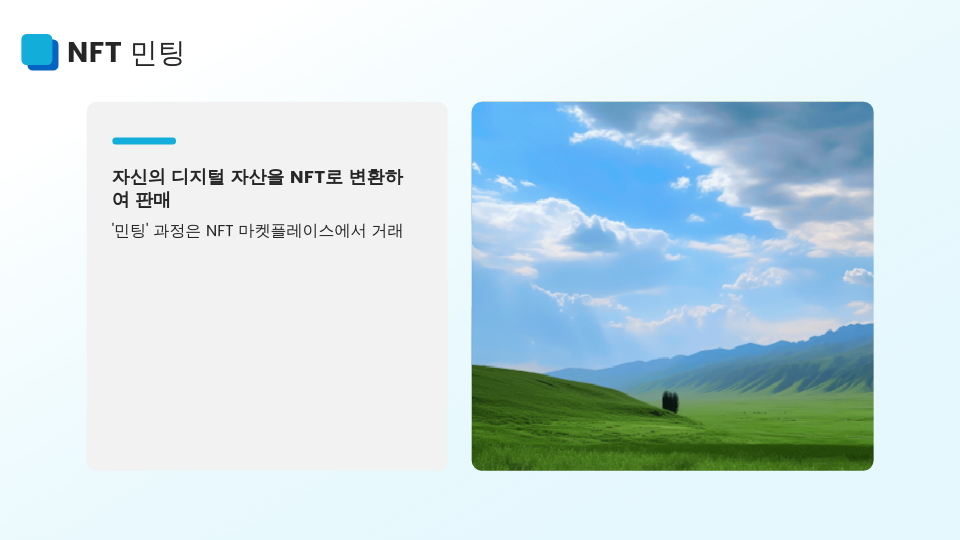 NFT 민팅

자신의 디지털 자산을 NFT로 변환하여 판매

'민팅' 과정은 NFT 마켓플레이스에서 거래